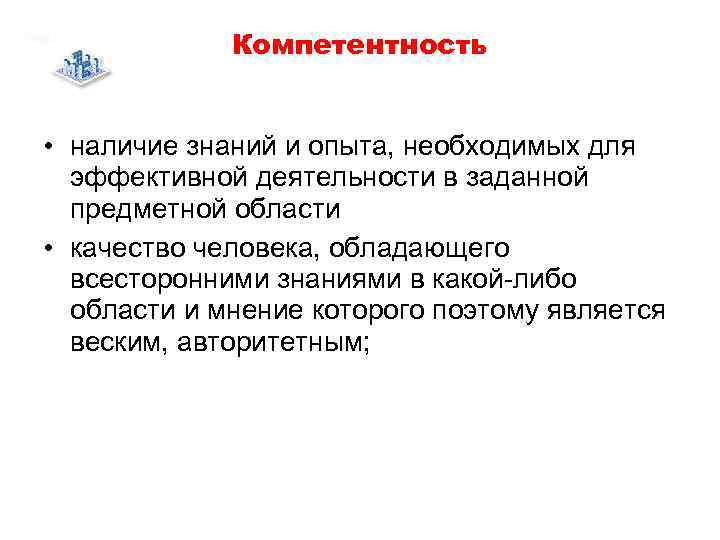 Компетентность

• наличие знаний и опыта, необходимых для эффективной деятельности в заданной предметной области

• качество человека, обладающего всесторонними знаниями в какой-либо области и мнение которого поэтому является веским, авторитетным;